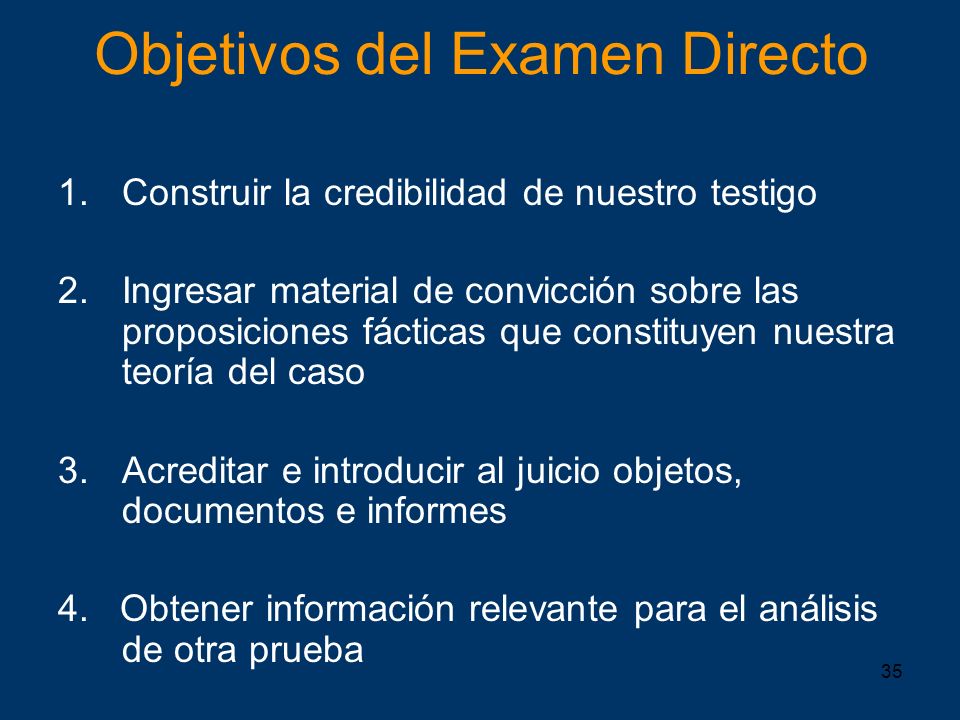 Objetivos del Examen Directo

1. Construir la credibilidad de nuestro testigo

2. Ingresar material de convicción sobre las proposiciones fácticas que constituyen nuestra teoría del caso

3. Acreditar e introducir al juicio objetos, documentos e informes

4. Obtener información relevante para el análisis de otra prueba

35